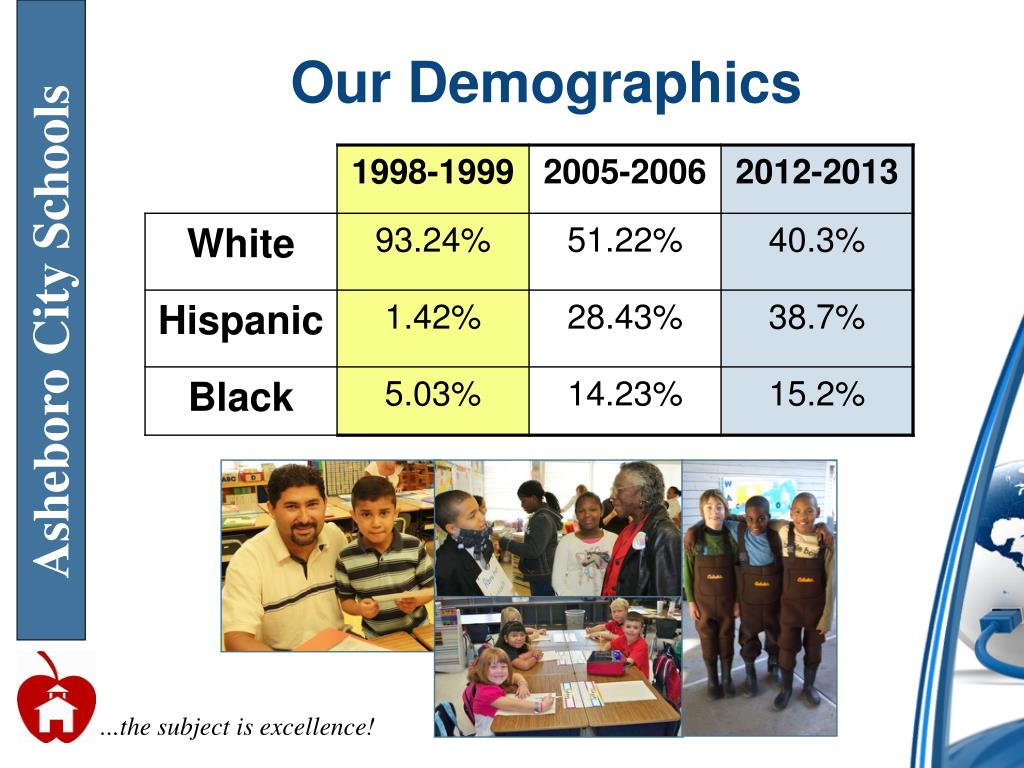 Asheboro City Schools

Our Demographics

| | 1998-1999 | 2005-2006 | 2012-2013 |
|---|---|---|---|
| White | 93.24% | 51.22% | 40.3% |
| Hispanic | 1.42% | 28.43% | 38.7% |
| Black | 5.03% | 14.23% | 15.2% |

…the subject is excellence!